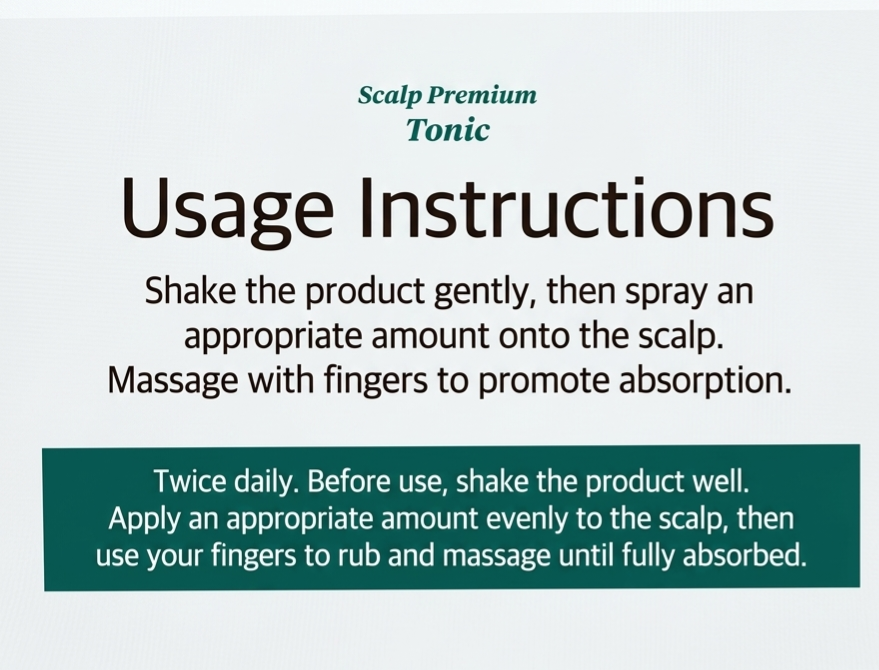 Scalp Premium
Tonic

Usage Instructions

Shake the product gently, then spray an appropriate amount onto the scalp. Massage with fingers to promote absorption.

Twice daily. Before use, shake the product well. Apply an appropriate amount evenly to the scalp, then use your fingers to rub and massage until fully absorbed.